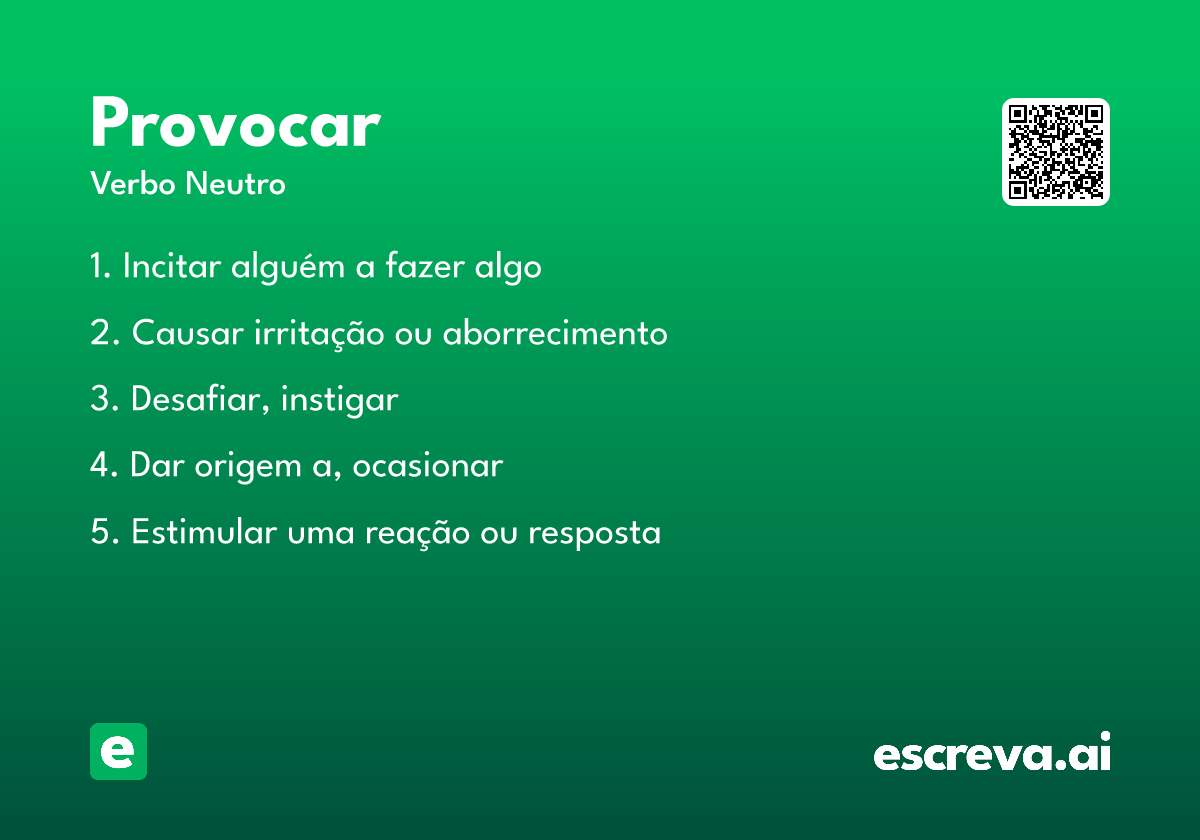 Provocar
Verbo Neutro

1. Incitar alguém a fazer algo

2. Causar irritação ou aborrecimento

3. Desafiar, instigar

4. Dar origem a, ocasionar

5. Estimular uma reação ou resposta

e

escreva.ai